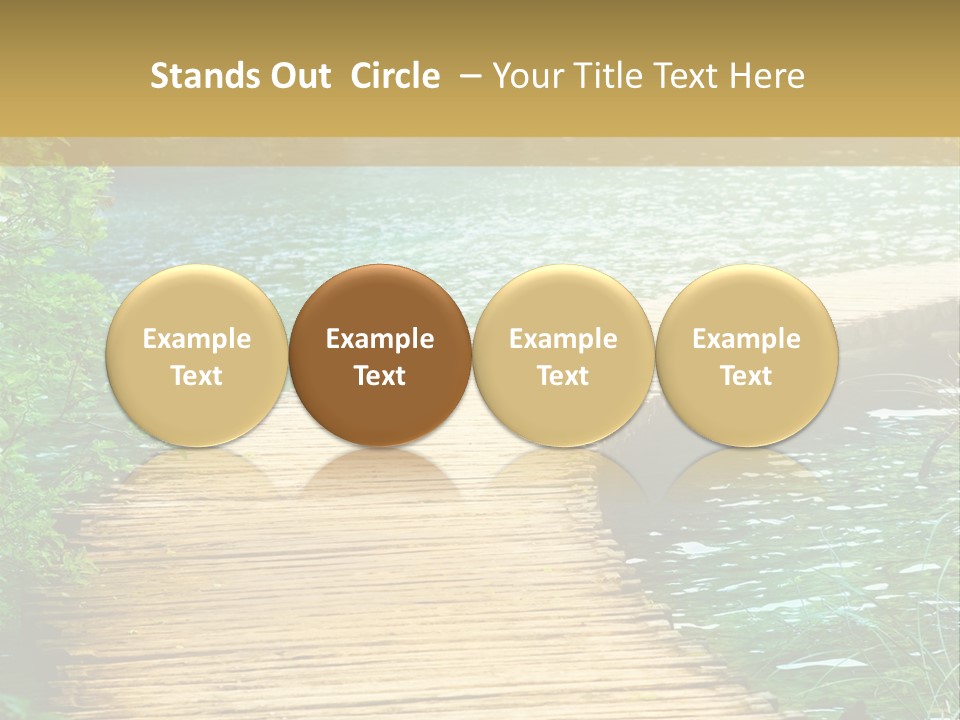 Stands Out Circle – Your Title Text Here

Example Text

Example Text

Example Text

Example Text